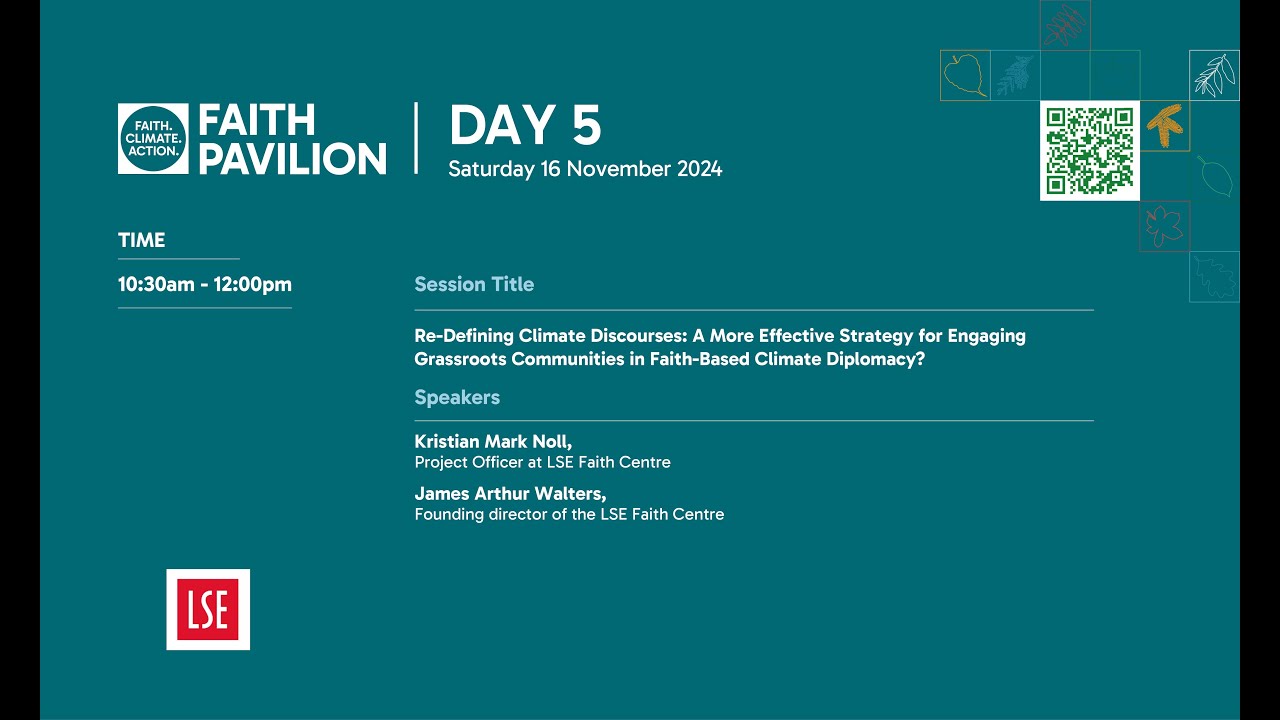 FAITH. CLIMATE. ACTION.

FAITH PAVILION

DAY 5
Saturday 16 November 2024

TIME

10:30am - 12:00pm

Session Title

Re-Defining Climate Discourses: A More Effective Strategy for Engaging Grassroots Communities in Faith-Based Climate Diplomacy?

Speakers

Kristian Mark Noll,
Project Officer at LSE Faith Centre

James Arthur Walters,
Founding director of the LSE Faith Centre

LSE